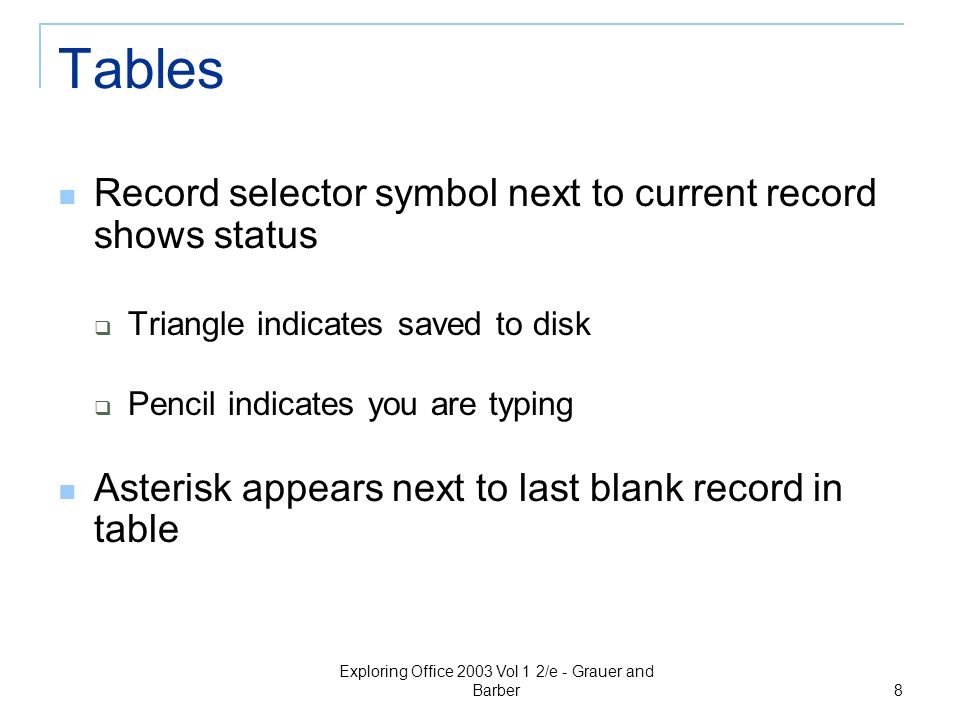 Tables

Record selector symbol next to current record shows status

Triangle indicates saved to disk

Pencil indicates you are typing

Asterisk appears next to last blank record in table

Exploring Office 2003 Vol 1 2/e - Grauer and Barber

8